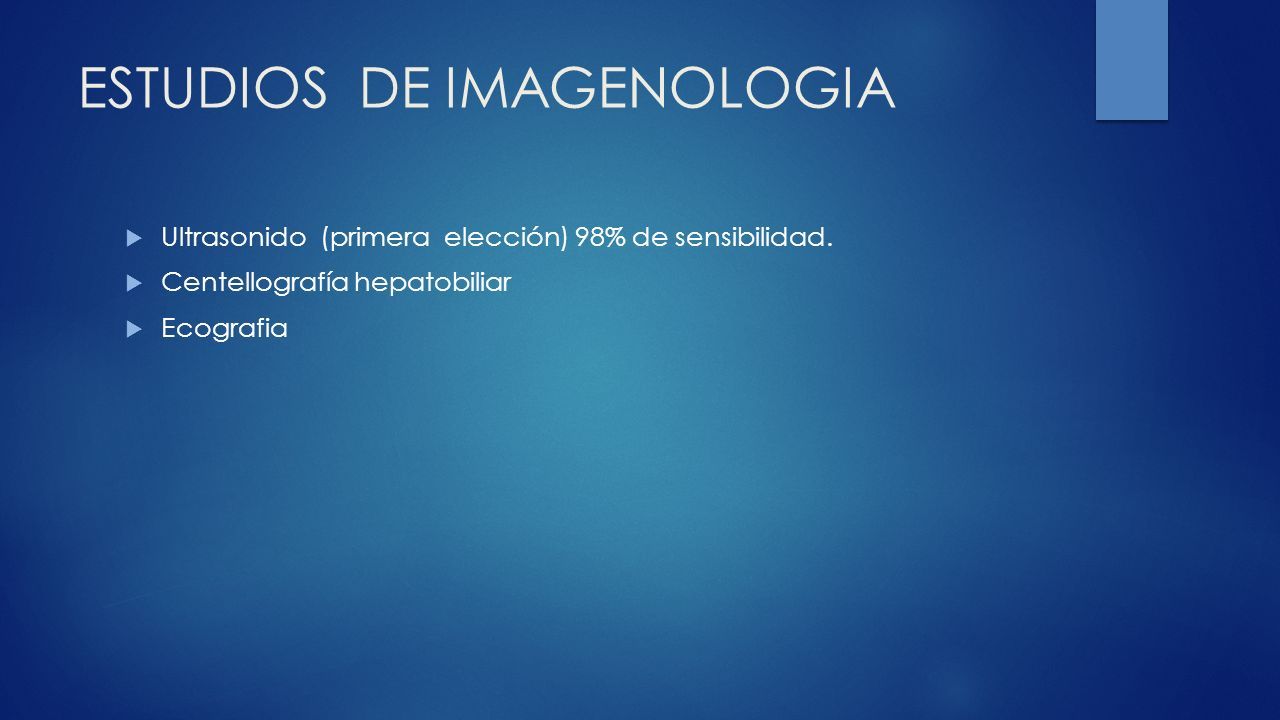 ESTUDIOS DE IMAGENOLOGIA

Ultrasonido (primera elección) 98% de sensibilidad.

Centellografía hepatobiliar

Ecografia